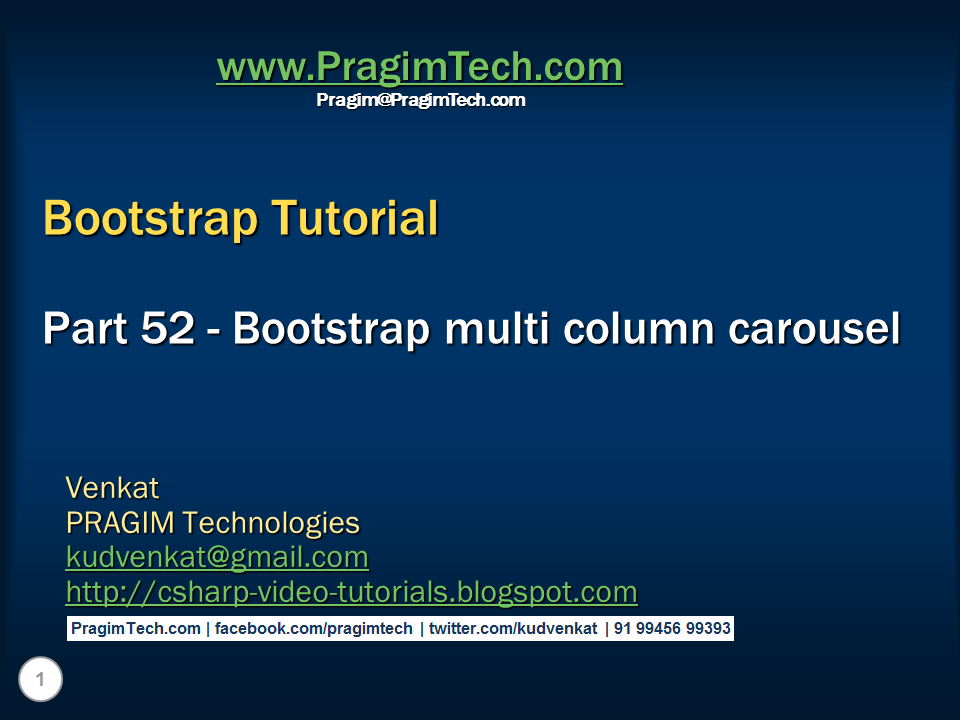 www.PragimTech.com
Pragim@PragimTech.com

Bootstrap Tutorial

Part 52 - Bootstrap multi column carousel

Venkat
PRAGIM Technologies
kudvenkat@gmail.com
http://csharp-video-tutorials.blogspot.com

PragimTech.com | facebook.com/pragimtech | twitter.com/kudvenkat | 91 99456 99393

1